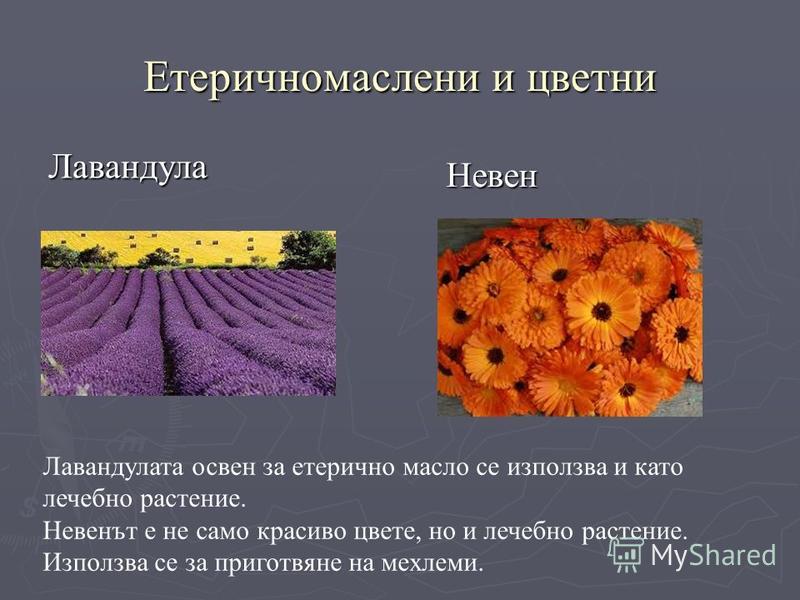 Етеричномаслени и цветни

Лавандула

Невен

Лавандулата освен за етерично масло се използва и като лечебно растение.
Невенът е не само красиво цвете, но и лечебно растение. Използва се за приготвяне на мехлеми.

MyShared